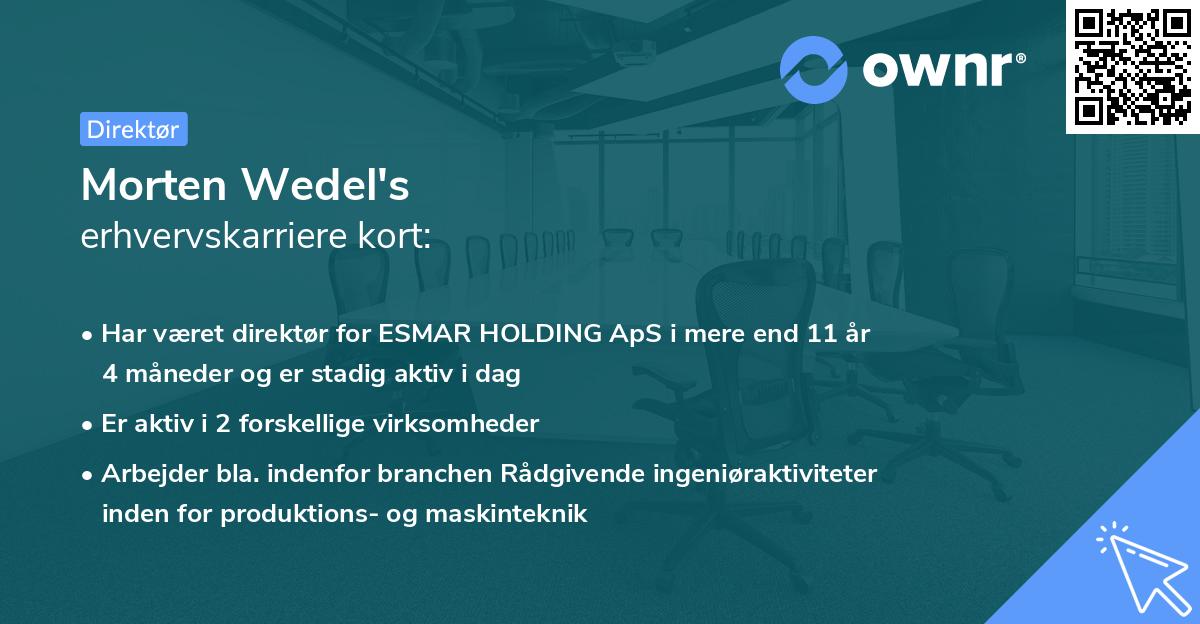 ownr®

Direktør

Morten Wedel's
erhvervskarriere kort:

• Har været direktør for ESMAR HOLDING ApS i mere end 11 år 4 måneder og er stadig aktiv i dag

• Er aktiv i 2 forskellige virksomheder

• Arbejder bla. indenfor branchen Rådgivende ingeniøraktiviteter inden for produktions- og maskinteknik